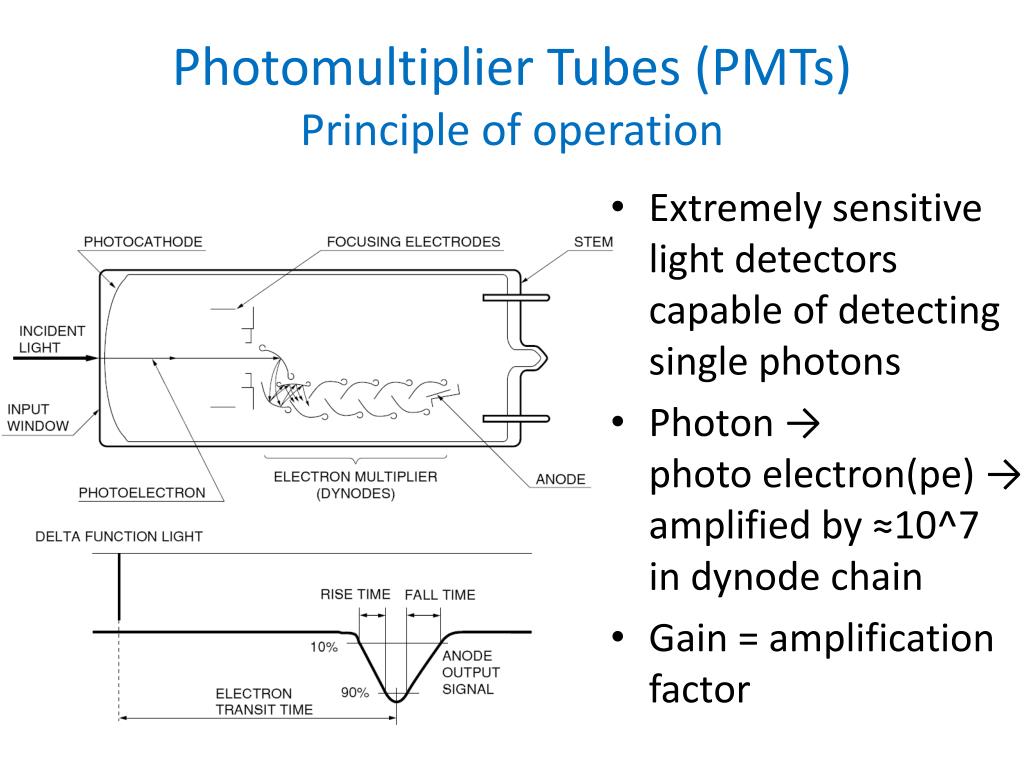 Photomultiplier Tubes (PMTs)
Principle of operation

PHOTOCATHODE
FOCUSING ELECTRODES
STEM
INCIDENT LIGHT
INPUT WINDOW
PHOTOELECTRON
ELECTRON MULTIPLIER (DYNODES)
ANODE

DELTA FUNCTION LIGHT
RISE TIME
FALL TIME
10%
90%
ANODE OUTPUT SIGNAL
ELECTRON TRANSIT TIME

• Extremely sensitive light detectors capable of detecting single photons
• Photon → photo electron(pe) → amplified by ≈10^7 in dynode chain
• Gain = amplification factor